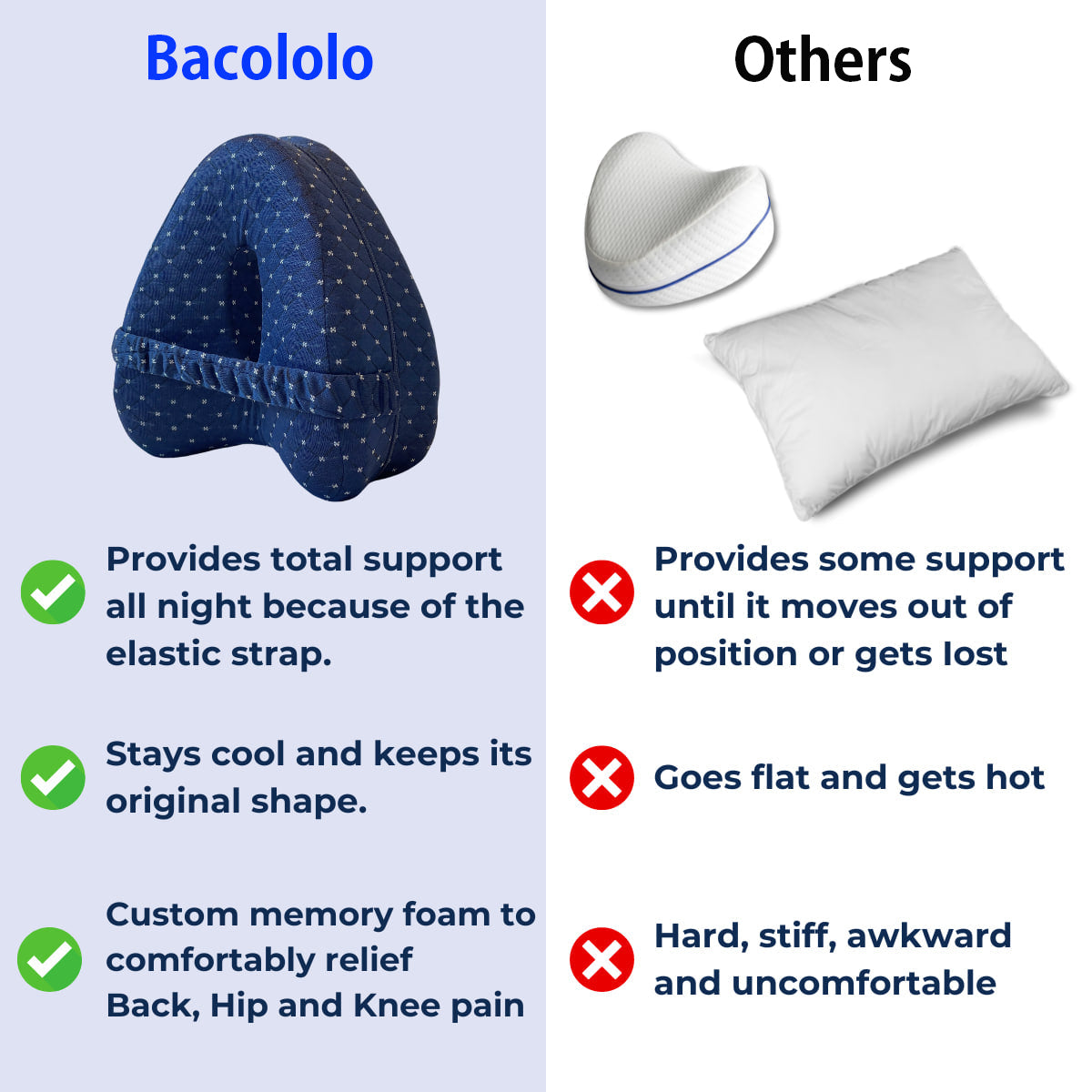 Bacololo

Provides total support all night because of the elastic strap.

Stays cool and keeps its original shape.

Custom memory foam to comfortably relief Back, Hip and Knee pain

Others

Provides some support until it moves out of position or gets lost

Goes flat and gets hot

Hard, stiff, awkward and uncomfortable